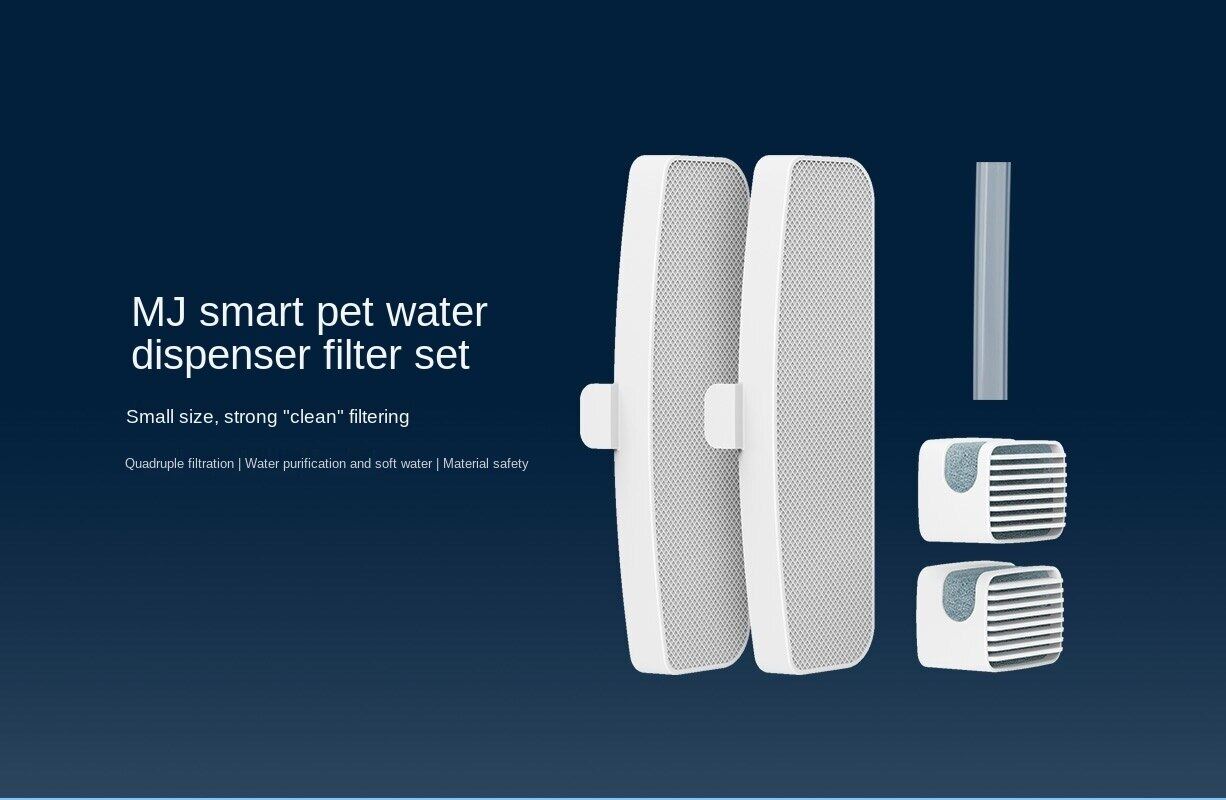 MJ smart pet water dispenser filter set

Small size, strong "clean" filtering

Quadruple filtration | Water purification and soft water | Material safety